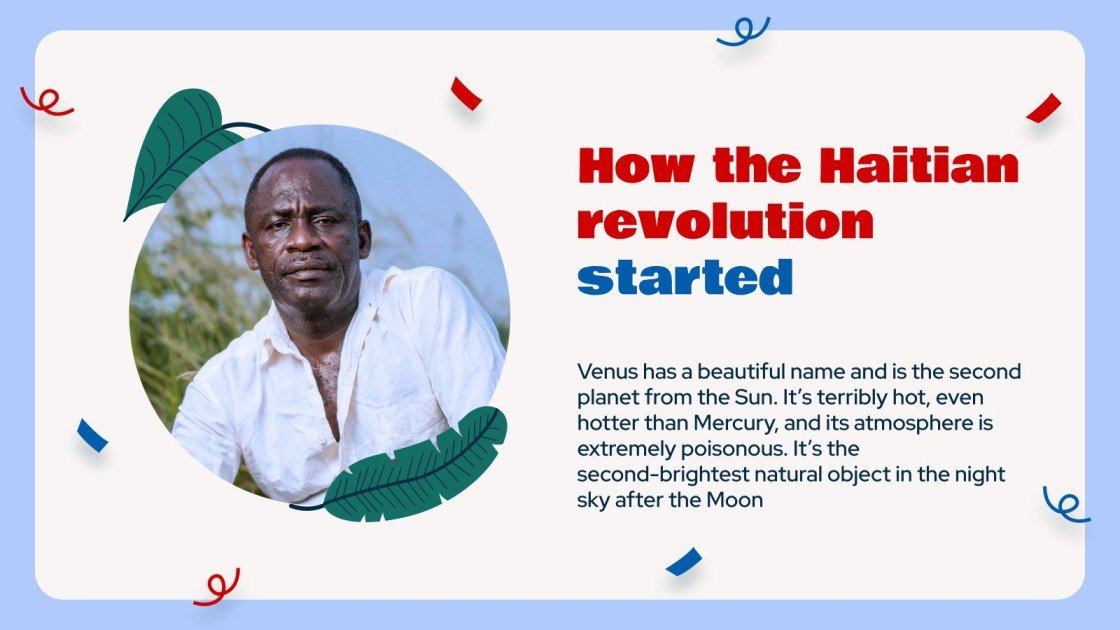 How the Haitian revolution started

Venus has a beautiful name and is the second planet from the Sun. It's terribly hot, even hotter than Mercury, and its atmosphere is extremely poisonous. It's the second-brightest natural object in the night sky after the Moon